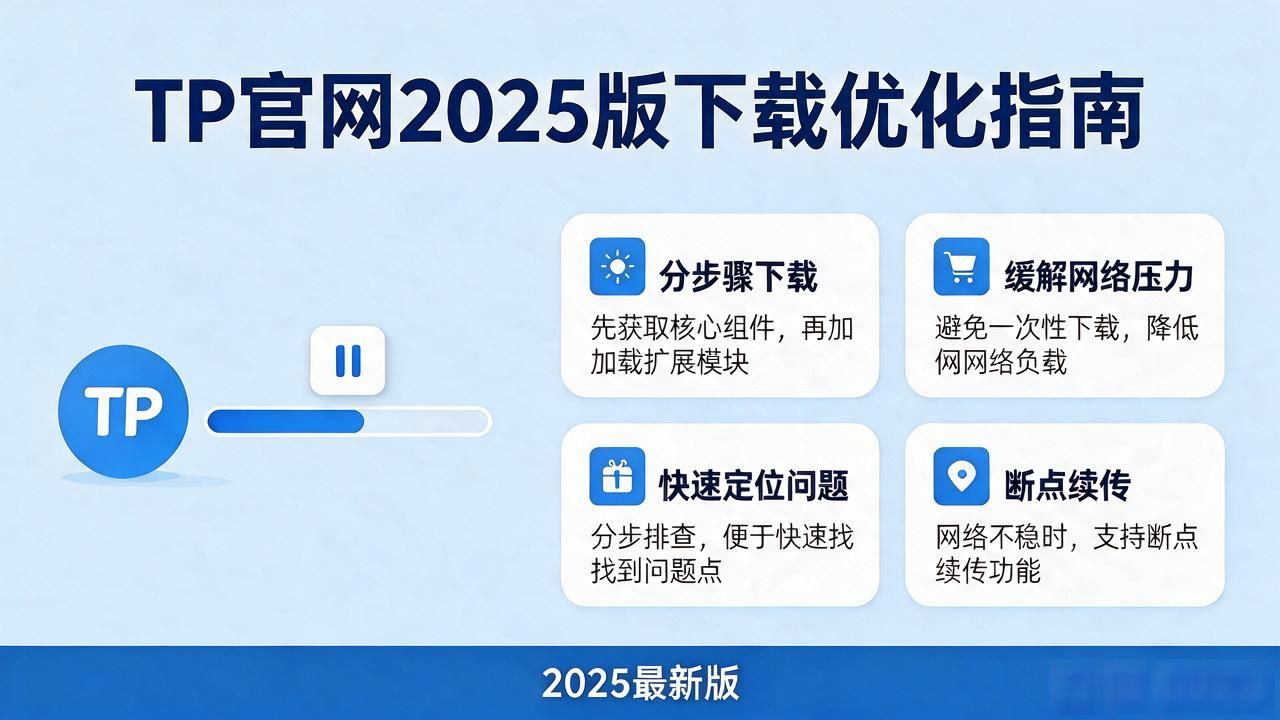 TP官网2025版下载优化指南

TP

分步骤下载
先获取核心组件，再加加载扩展模块

缓解网络压力
避免一次性下载，降低网网络负载

快速定位问题
分步排查，便于快速找找到问题点

断点续传
网络不稳时，支持断点续传功能

2025最新版